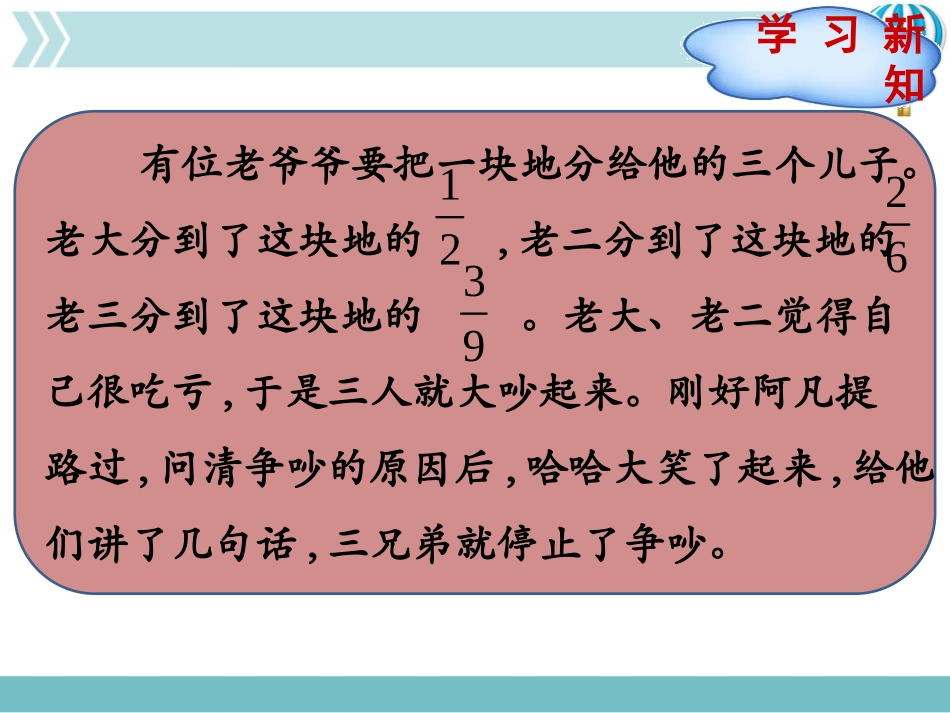 学习新知

有位老爷爷要把一块地分给他的三个儿子。老大分到了这块地的 $\frac{1}{2}$ ，老二分到了这块地的 $\frac{2}{6}$ 老三分到了这块地的 $\frac{3}{9}$ 。老大、老二觉得自己很吃亏，于是三人就大吵起来。刚好阿凡提路过，问清争吵的原因后，哈哈大笑了起来，给他们讲了几句话，三兄弟就停止了争吵。